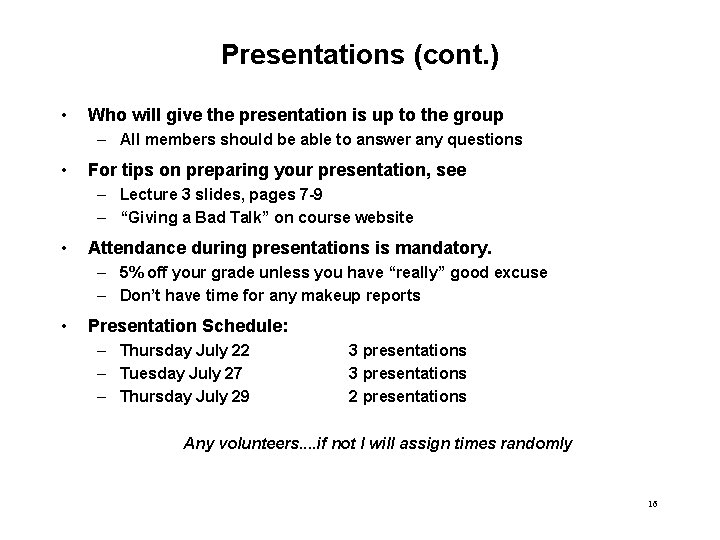 Presentations (cont.)

• Who will give the presentation is up to the group
– All members should be able to answer any questions

• For tips on preparing your presentation, see
– Lecture 3 slides, pages 7-9
– “Giving a Bad Talk” on course website

• Attendance during presentations is mandatory.
– 5% off your grade unless you have “really” good excuse
– Don’t have time for any makeup reports

• Presentation Schedule:
– Thursday July 22 3 presentations
– Tuesday July 27 3 presentations
– Thursday July 29 2 presentations

Any volunteers....if not I will assign times randomly

16